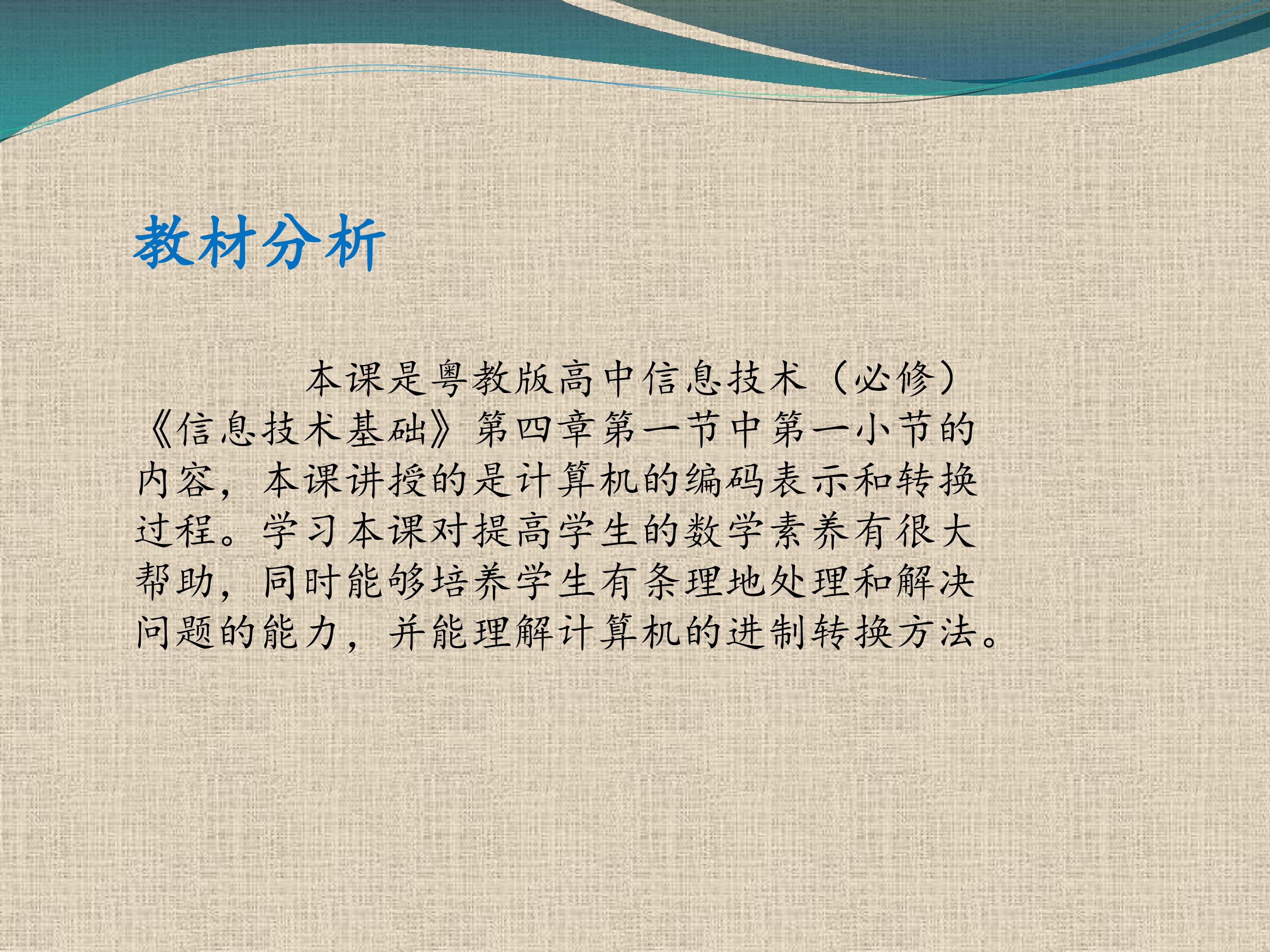 教材分析

本课是粤教版高中信息技术（必修）《信息技术基础》第四章第一节中第一小节的内容，本课讲授的是计算机的编码表示和转换过程。学习本课对提高学生的数学素养有很大帮助，同时能够培养学生有条理地处理和解决问题的能力，并能理解计算机的进制转换方法。